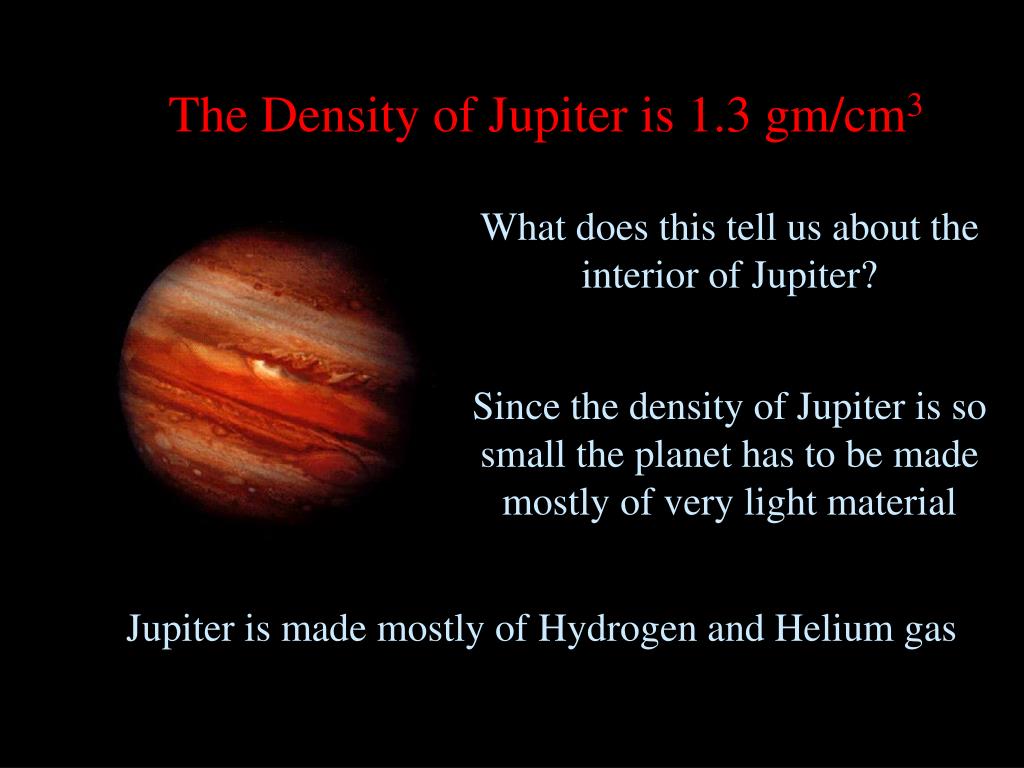 The Density of Jupiter is 1.3 gm/cm$^3$

What does this tell us about the interior of Jupiter?

Since the density of Jupiter is so small the planet has to be made mostly of very light material

Jupiter is made mostly of Hydrogen and Helium gas